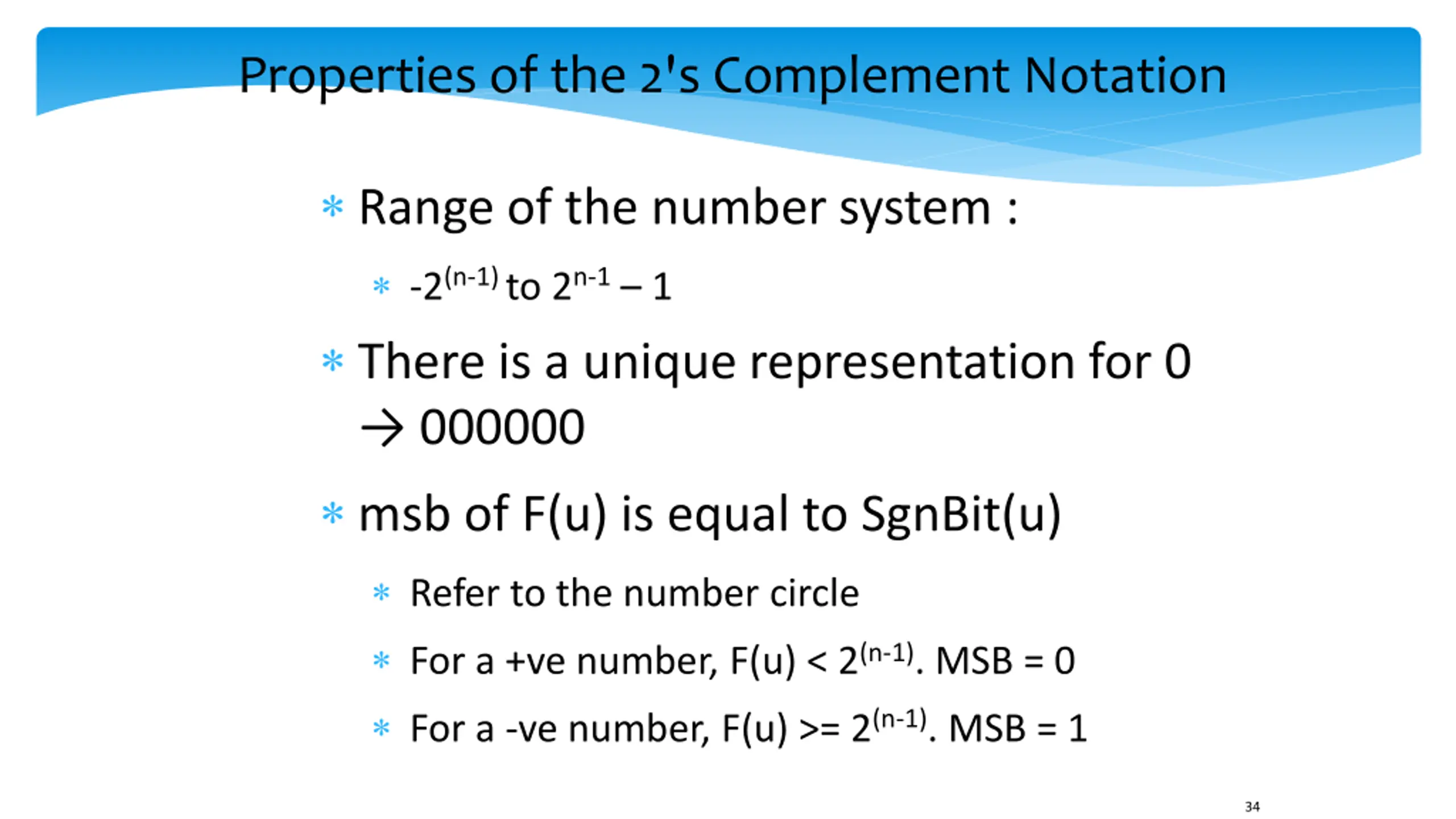 Properties of the 2's Complement Notation

* Range of the number system :
 * $-2^{(n-1)}$ to $2^{n-1} - 1$
* There is a unique representation for 0 → 000000
* msb of F(u) is equal to SgnBit(u)
 * Refer to the number circle
 * For a +ve number, F(u) < $2^{(n-1)}$. MSB = 0
 * For a -ve number, F(u) >= $2^{(n-1)}$. MSB = 1

34